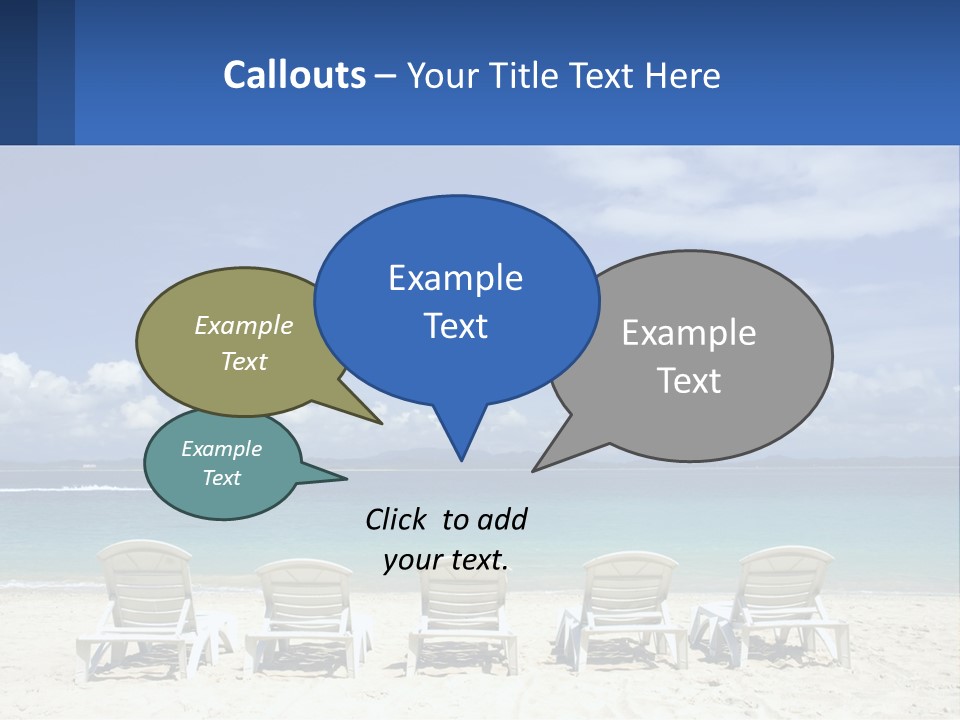 Callouts – Your Title Text Here

Example Text

Example Text

Example Text

Example Text

Click to add your text.